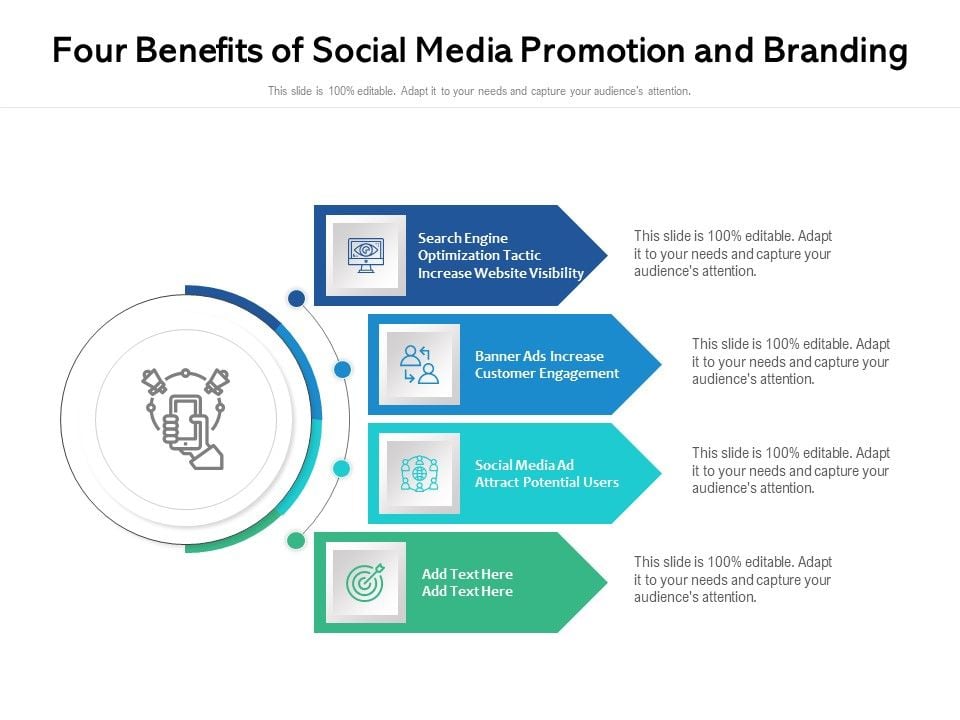 Four Benefits of Social Media Promotion and Branding

This slide is 100% editable. Adapt it to your needs and capture your audience's attention.

Search Engine Optimization Tactic Increase Website Visibility

This slide is 100% editable. Adapt it to your needs and capture your audience's attention.

Banner Ads Increase Customer Engagement

This slide is 100% editable. Adapt it to your needs and capture your audience's attention.

Social Media Ad Attract Potential Users

This slide is 100% editable. Adapt it to your needs and capture your audience's attention.

Add Text Here
Add Text Here

This slide is 100% editable. Adapt it to your needs and capture your audience's attention.